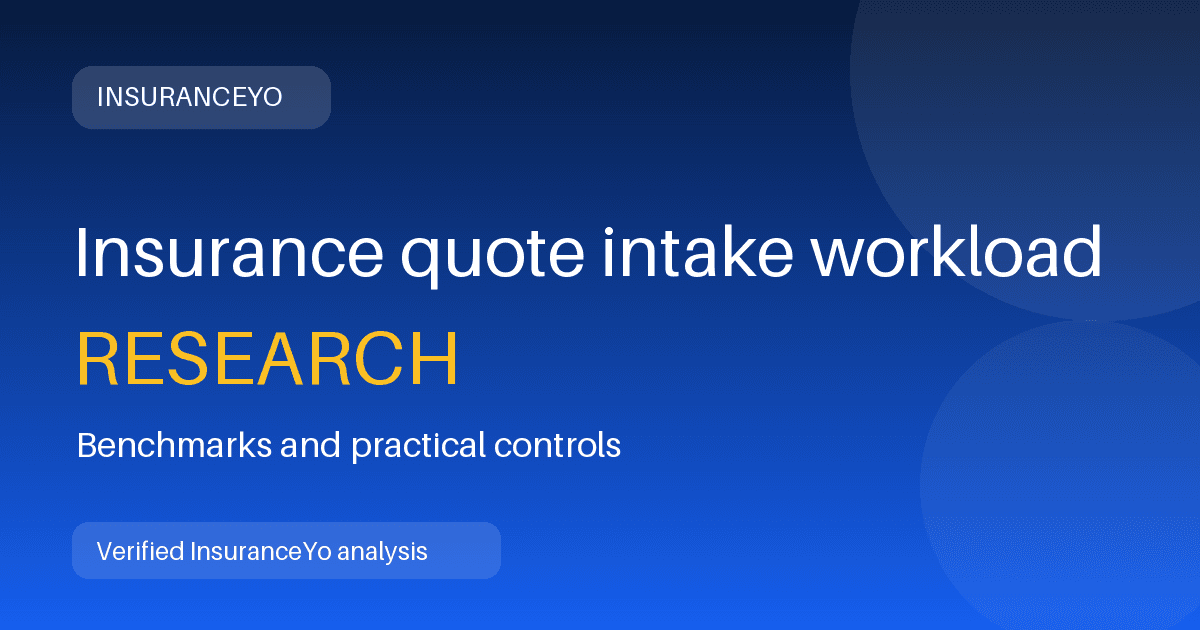 INSURANCEYO

Insurance quote intake workload

RESEARCH

Benchmarks and practical controls

Verified InsuranceYo analysis